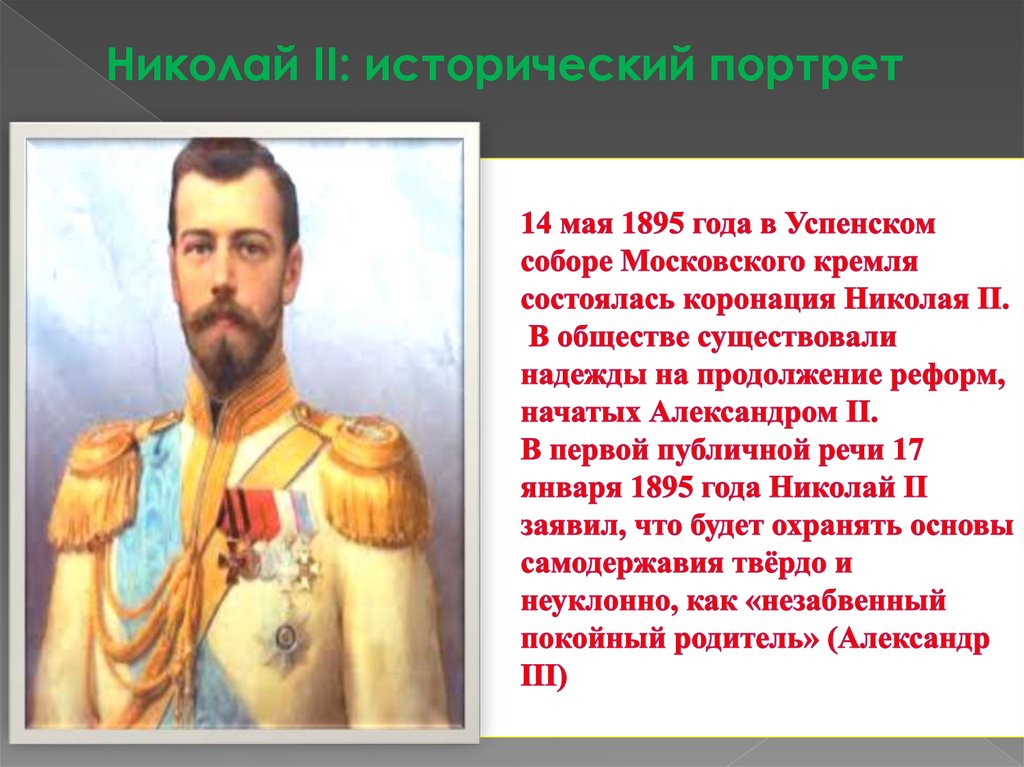 Николай II: исторический портрет

14 мая 1895 года в Успенском соборе Московского кремля состоялась коронация Николая II.
В обществе существовали надежды на продолжение реформ, начатых Александром II.
В первой публичной речи 17 января 1895 года Николай II заявил, что будет охранять основы самодержавия твёрдо и неуклонно, как «незабвенный покойный родитель» (Александр III)